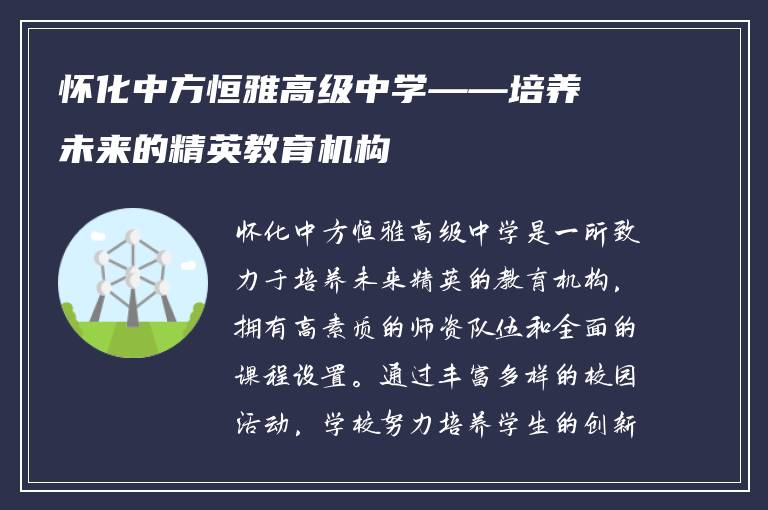 怀化中方恒雅高级中学——培养未来的精英教育机构

怀化中方恒雅高级中学是一所致力于培养未来精英的教育机构，拥有高素质的师资队伍和全面的课程设置。通过丰富多样的校园活动，学校努力培养学生的创新